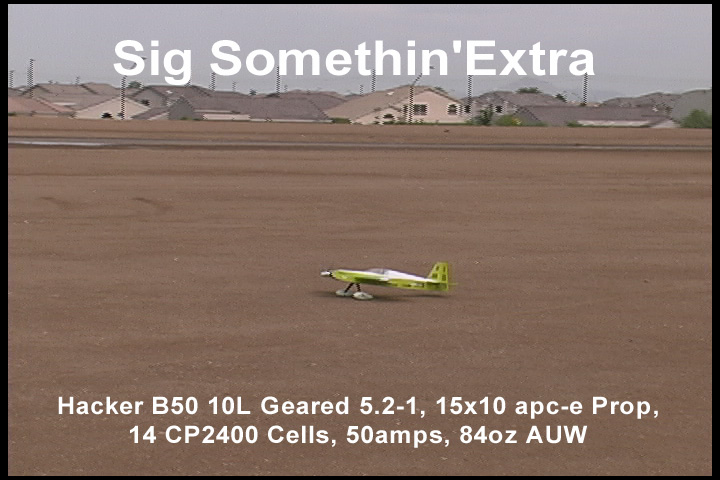 Sig Somethin'Extra

Hacker B50 10L Geared 5.2-1, 15x10 apc-e Prop, 14 CP2400 Cells, 50amps, 84oz AUW